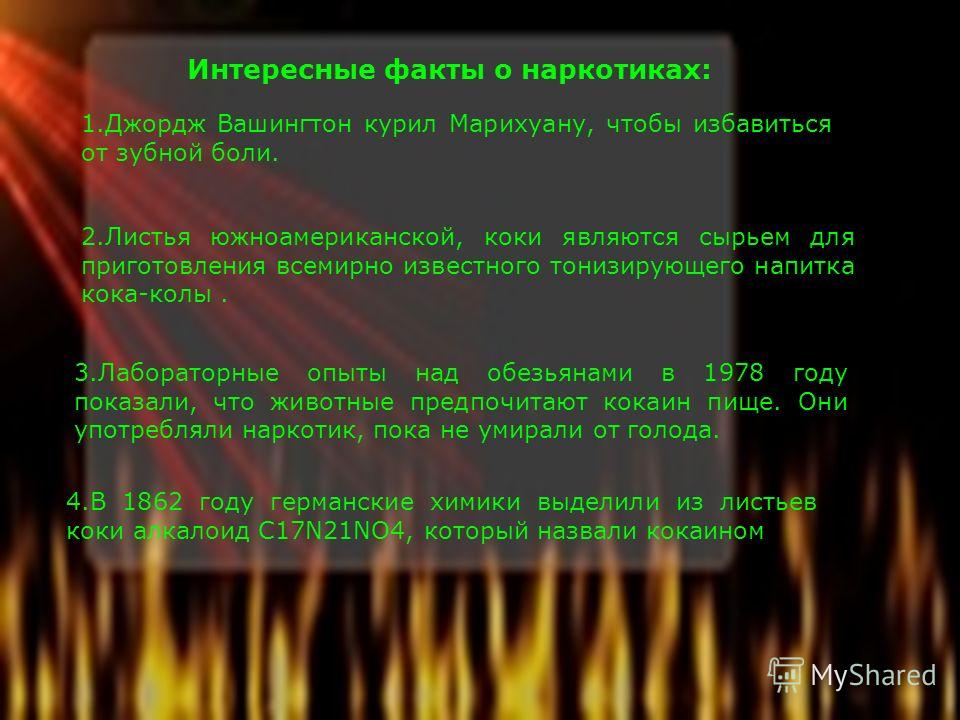 Интересные факты о наркотиках:

1.Джордж Вашингтон курил Марихуану, чтобы избавиться от зубной боли.

2.Листья южноамериканской, коки являются сырьем для приготовления всемирно известного тонизирующего напитка кока-колы .

3.Лабораторные опыты над обезьянами в 1978 году показали, что животные предпочитают кокаин пище. Они употребляли наркотик, пока не умирали от голода.

4.В 1862 году германские химики выделили из листьев коки алкалоид C17N21NO4, который назвали кокаином

MyShared